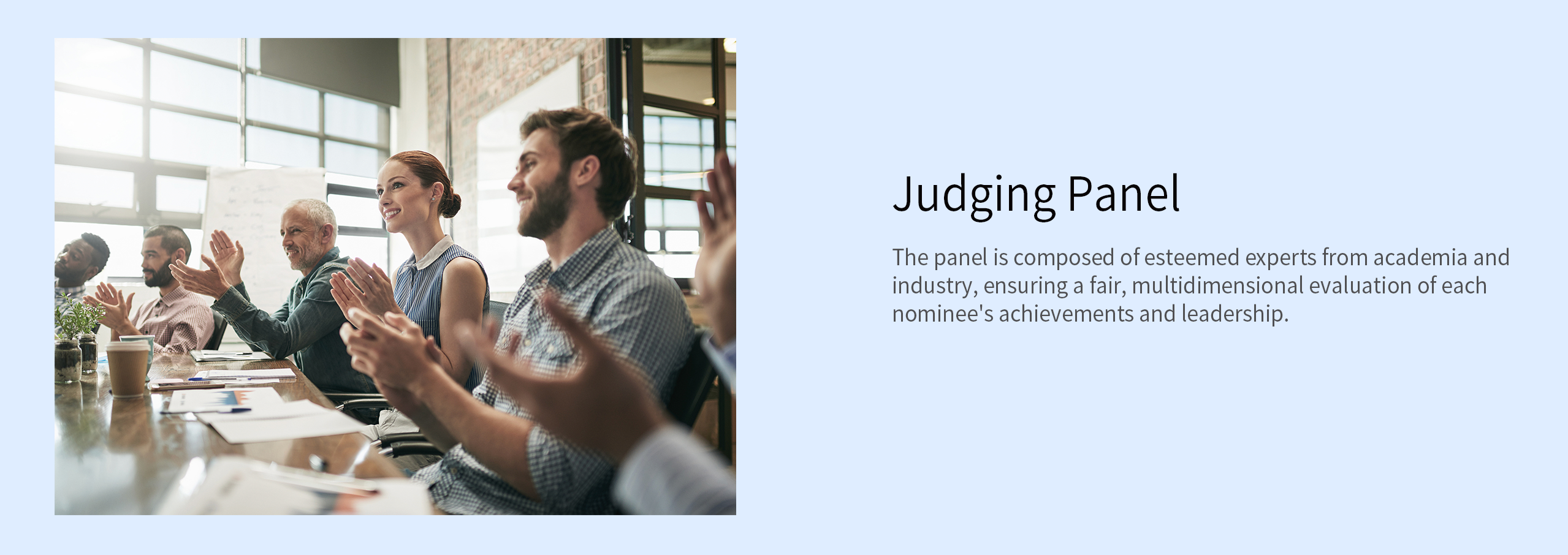 Judging Panel

The panel is composed of esteemed experts from academia and industry, ensuring a fair, multidimensional evaluation of each nominee's achievements and leadership.